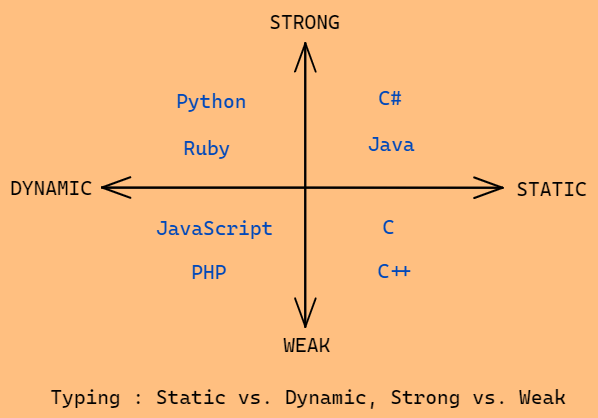 STRONG

Python

Ruby

C#

Java

DYNAMIC

STATIC

JavaScript

PHP

C

C++

WEAK

Typing : Static vs. Dynamic, Strong vs. Weak